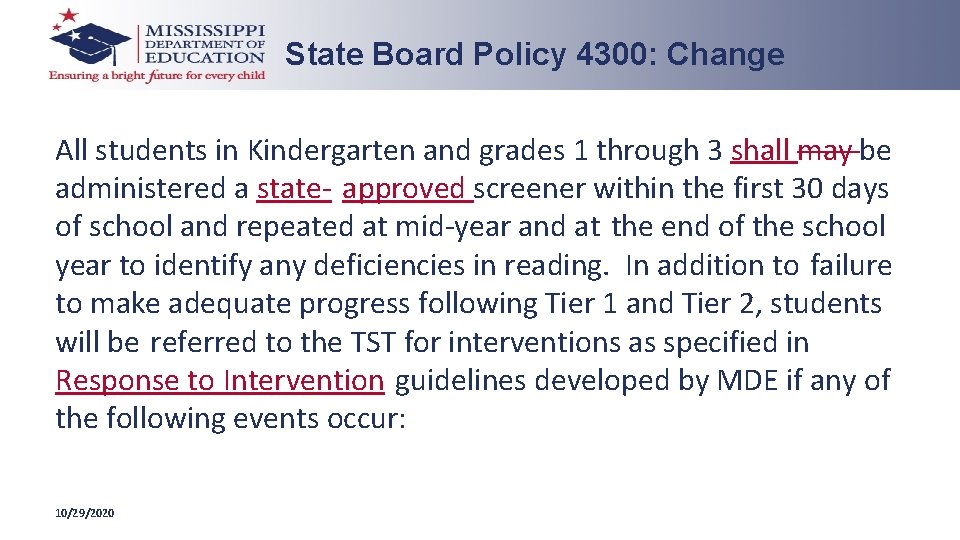 MISSISSIPPI
DEPARTMENT OF
EDUCATION
Ensuring a bright future for every child

State Board Policy 4300: Change

All students in Kindergarten and grades 1 through 3 shall may be administered a state- approved screener within the first 30 days of school and repeated at mid-year and at the end of the school year to identify any deficiencies in reading. In addition to failure to make adequate progress following Tier 1 and Tier 2, students will be referred to the TST for interventions as specified in Response to Intervention guidelines developed by MDE if any of the following events occur:

10/29/2020